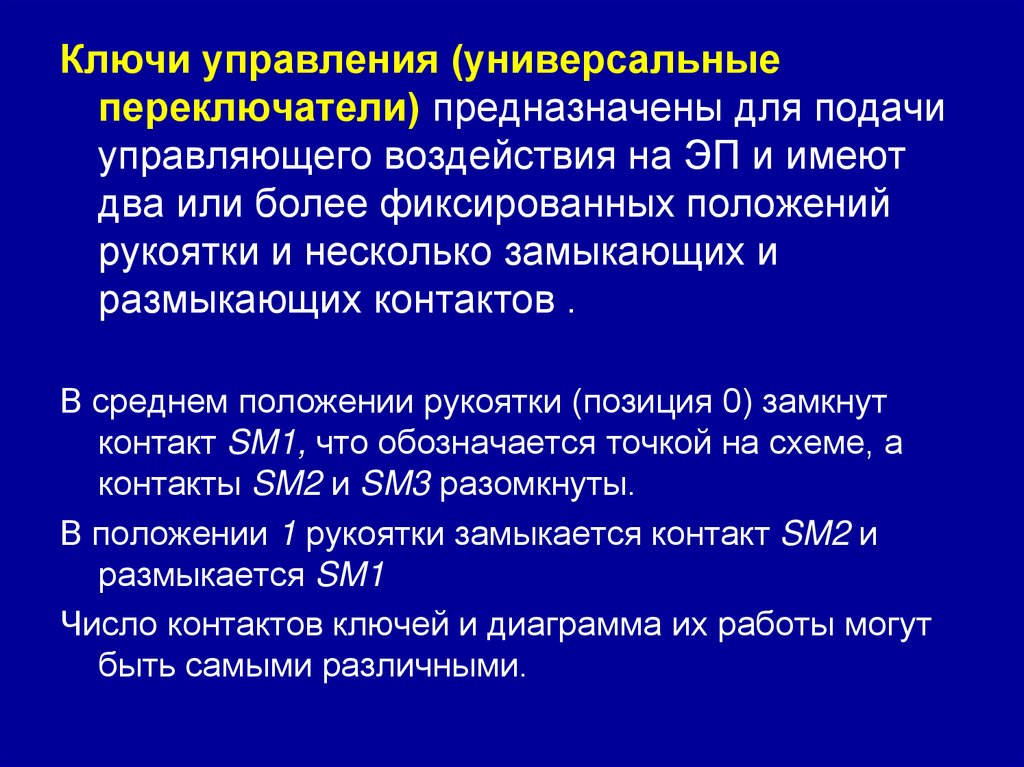 Ключи управления (универсальные переключатели) предназначены для подачи управляющего воздействия на ЭП и имеют два или более фиксированных положений рукоятки и несколько замыкающих и размыкающих контактов .

В среднем положении рукоятки (позиция 0) замкнут контакт SM1, что обозначается точкой на схеме, а контакты SM2 и SM3 разомкнуты.

В положении 1 рукоятки замыкается контакт SM2 и размыкается SM1

Число контактов ключей и диаграмма их работы могут быть самыми различными.